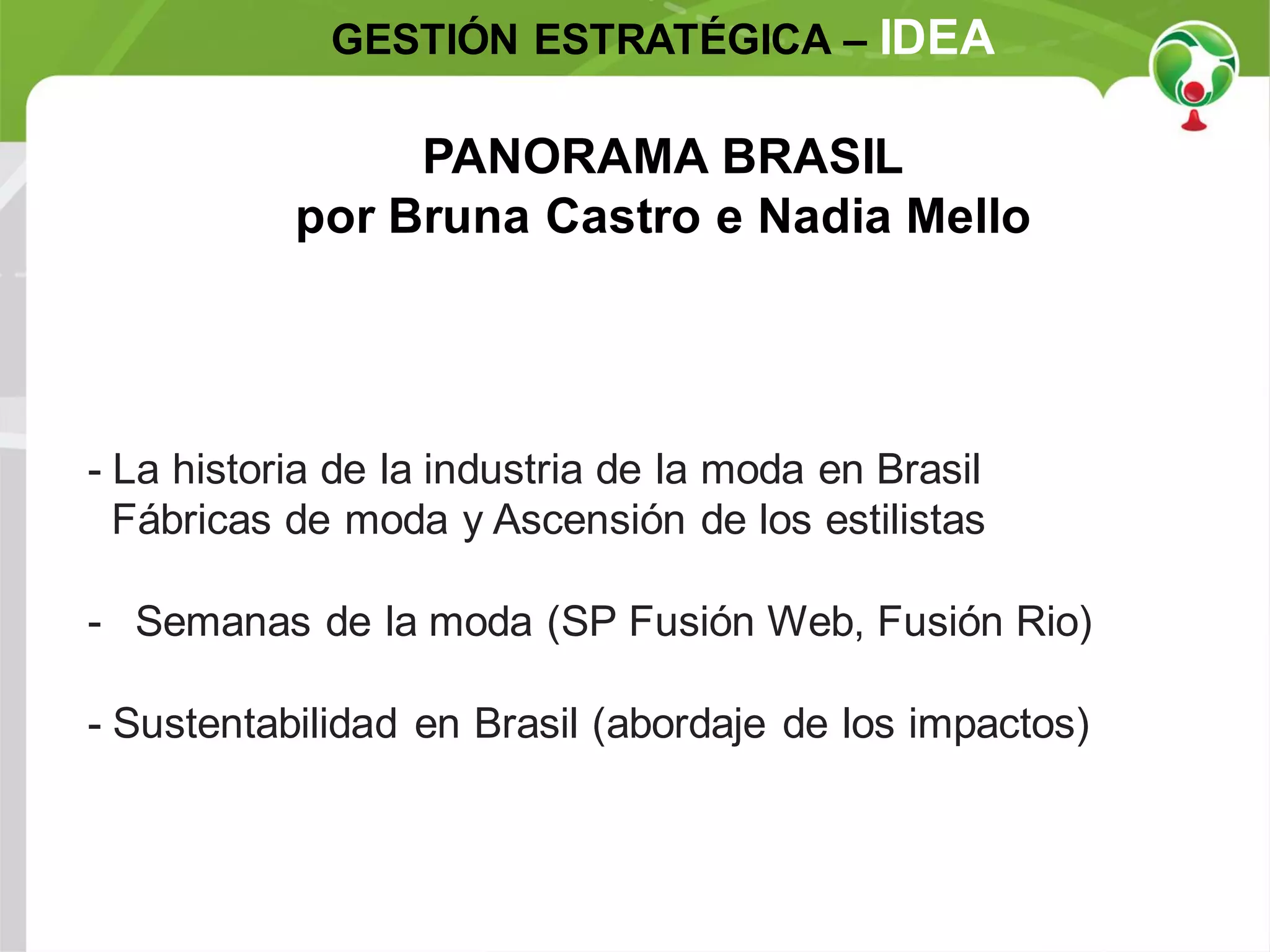 GESTIÓN ESTRATÉGICA – IDEA

PANORAMA BRASIL
por Bruna Castro e Nadia Mello

- La historia de la industria de la moda en Brasil
Fábricas de moda y Ascensión de los estilistas

- Semanas de la moda (SP Fusión Web, Fusión Rio)

- Sustentabilidad en Brasil (abordaje de los impactos)